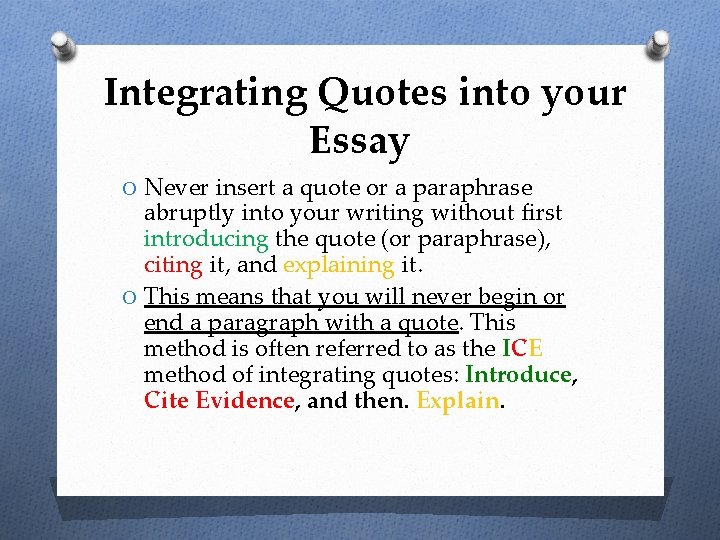 Integrating Quotes into your Essay

O Never insert a quote or a paraphrase abruptly into your writing without first introducing the quote (or paraphrase), citing it, and explaining it.

O This means that you will never begin or end a paragraph with a quote. This method is often referred to as the ICE method of integrating quotes: Introduce, Cite Evidence, and then. Explain.